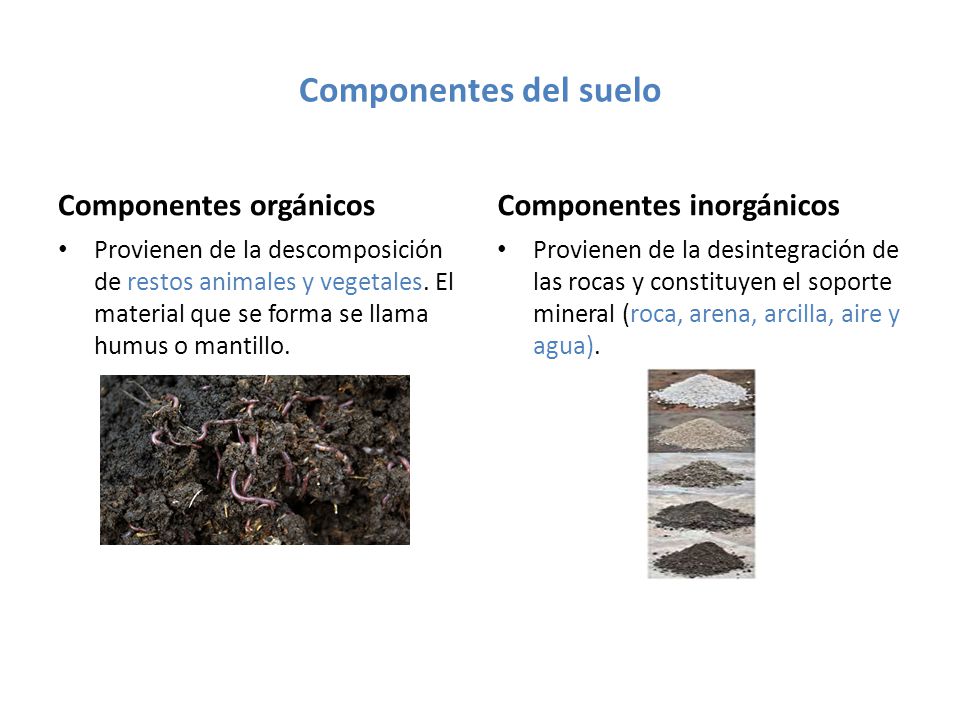 Componentes del suelo

Componentes orgánicos

• Provienen de la descomposición de restos animales y vegetales. El material que se forma se llama humus o mantillo.

Componentes inorgánicos

• Provienen de la desintegración de las rocas y constituyen el soporte mineral (roca, arena, arcilla, aire y agua).